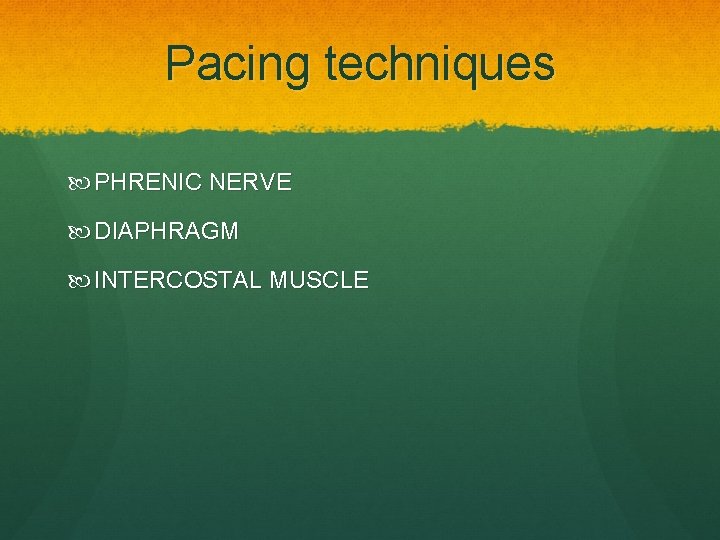 Pacing techniques

PHRENIC NERVE

DIAPHRAGM

INTERCOSTAL MUSCLE